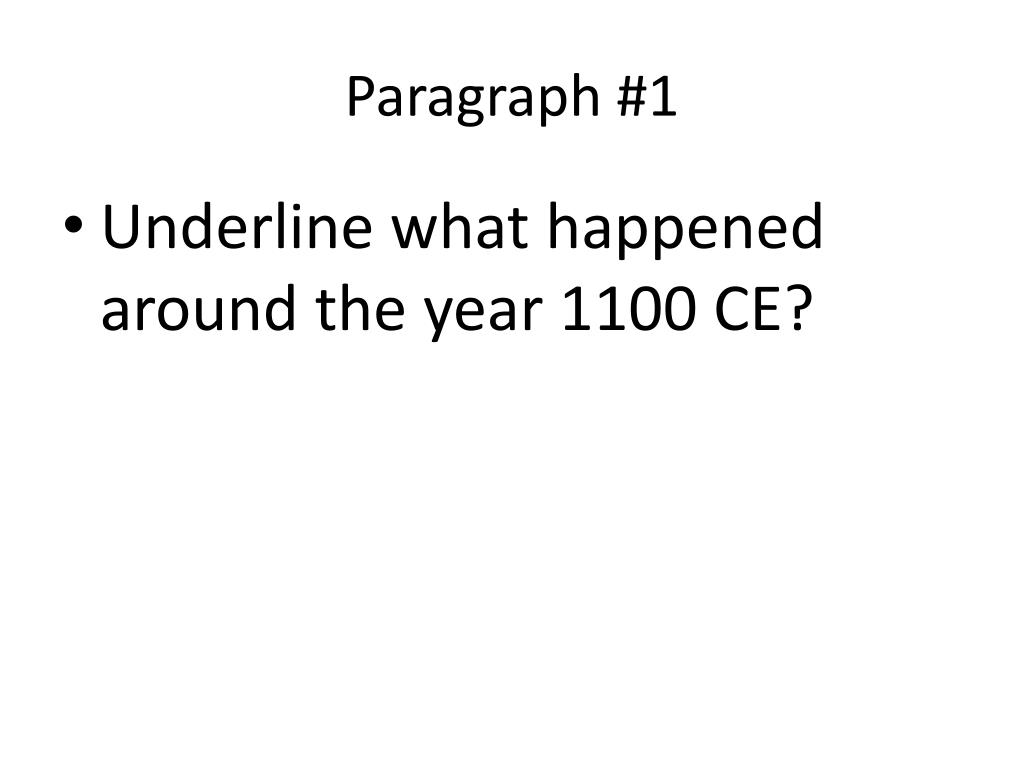 Paragraph #1

• Underline what happened around the year 1100 CE?